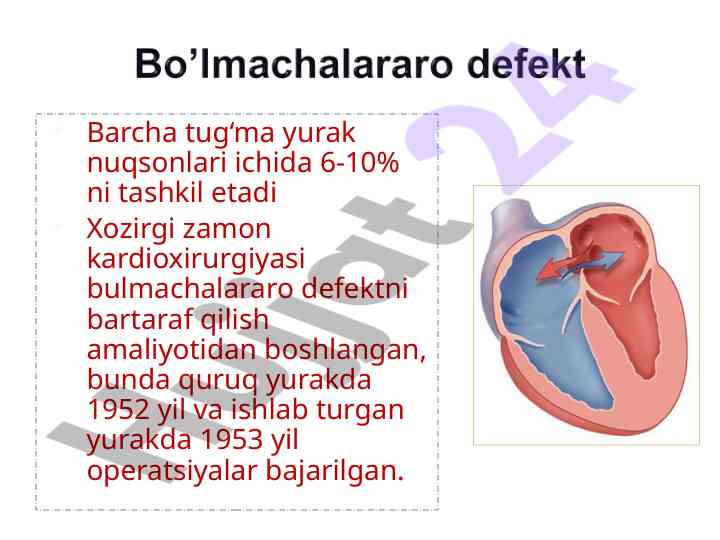 Bo’lmachalararo defekt

Barcha tug‘ma yurak nuqsonlari ichida 6-10% ni tashkil etadi

Xozirgi zamon kardioxirurgiyasi bulmachalararo defektni bartaraf qilish amaliyotidan boshlangan, bunda quruq yurakda 1952 yil va ishlab turgan yurakda 1953 yil operatsiyalar bajarilgan.

Hujjat 24